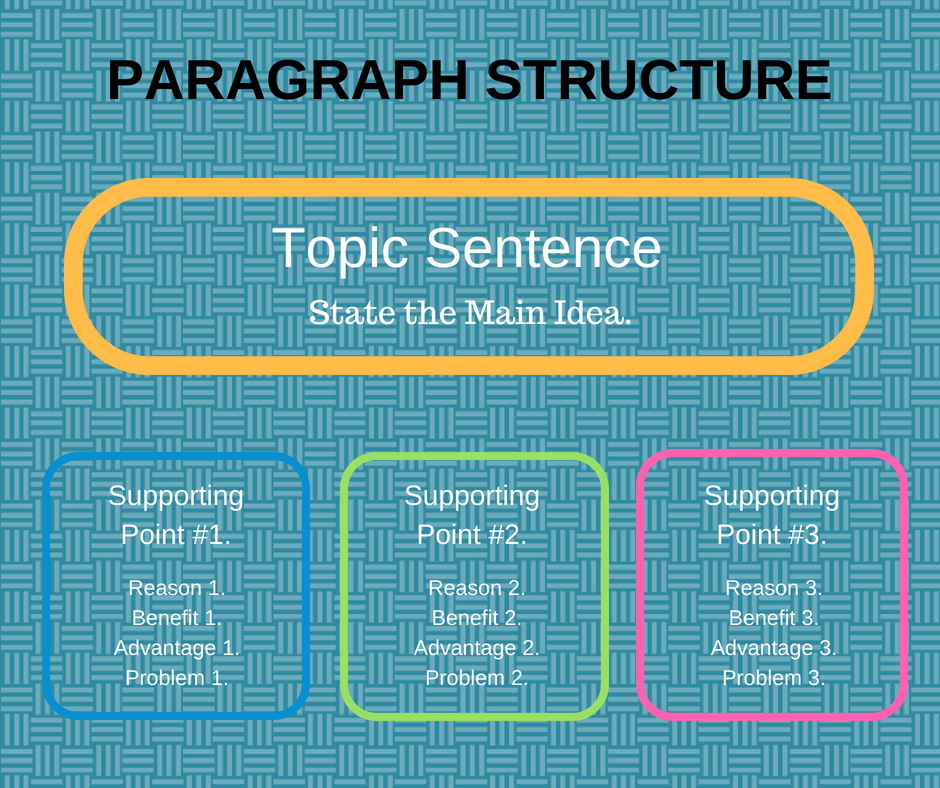 PARAGRAPH STRUCTURE

Topic Sentence
State the Main Idea.

Supporting Point #1.

Reason 1.
Benefit 1.
Advantage 1.
Problem 1.

Supporting Point #2.

Reason 2.
Benefit 2.
Advantage 2.
Problem 2.

Supporting Point #3.

Reason 3.
Benefit 3.
Advantage 3.
Problem 3.